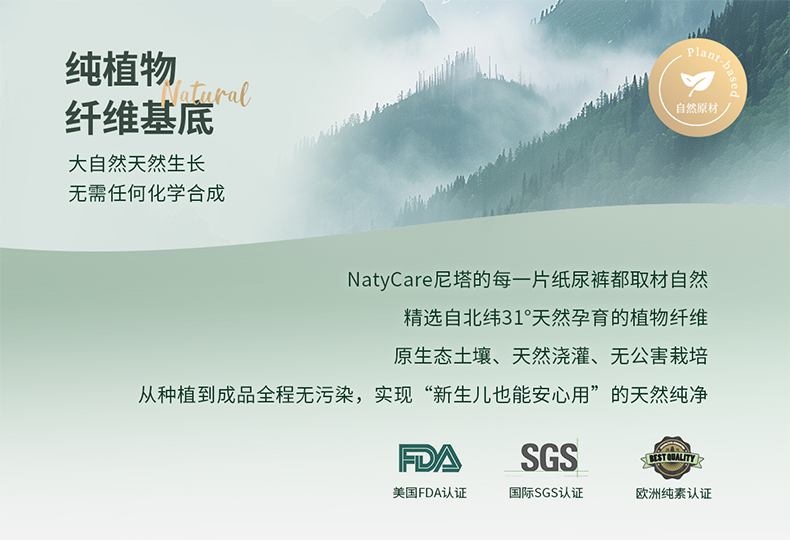 纯植物
Natural
纤维基底

大自然天然生长
无需任何化学合成

Plant-based
自然原材

NatyCare尼塔的每一片纸尿裤都取材自然
精选自北纬31°天然孕育的植物纤维
原生态土壤、天然浇灌、无公害栽培
从种植到成品全程无污染，实现“新生儿也能安心用”的天然纯净

FDA
美国FDA认证

SGS
国际SGS认证

BEST QUALITY
欧洲纯素认证